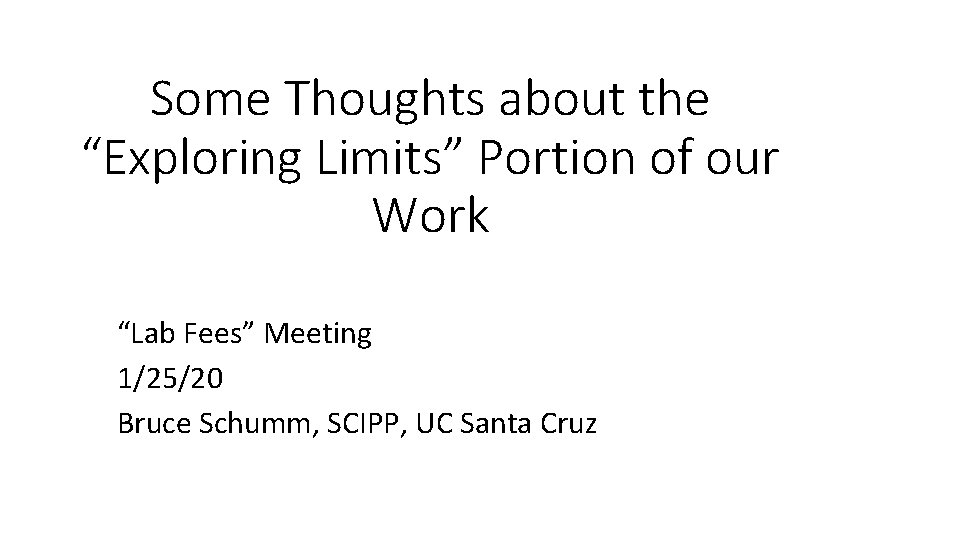 Some Thoughts about the “Exploring Limits” Portion of our Work

“Lab Fees” Meeting
1/25/20
Bruce Schumm, SCIPP, UC Santa Cruz